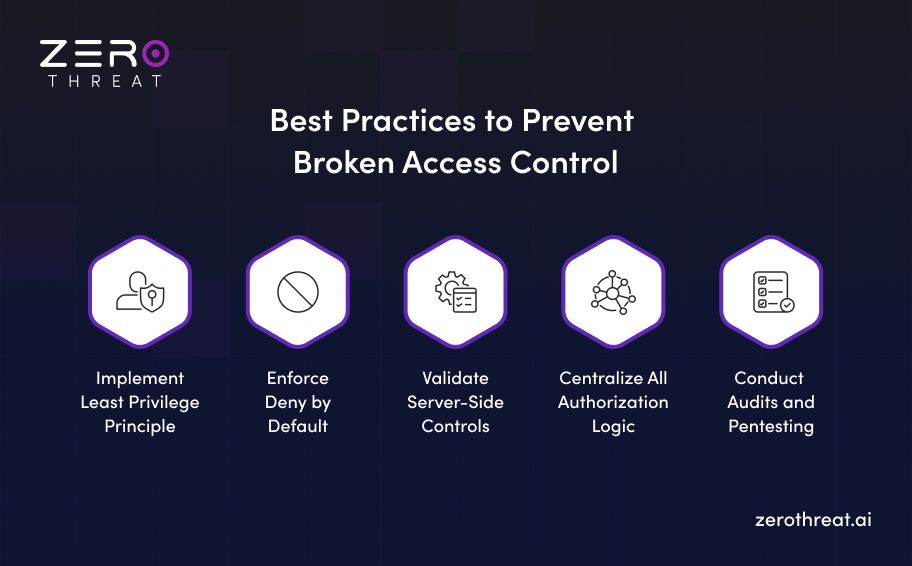 ZERO
THREAT

Best Practices to Prevent Broken Access Control

Implement Least Privilege Principle

Enforce Deny by Default

Validate Server-Side Controls

Centralize All Authorization Logic

Conduct Audits and Pentesting

zerothreat.ai